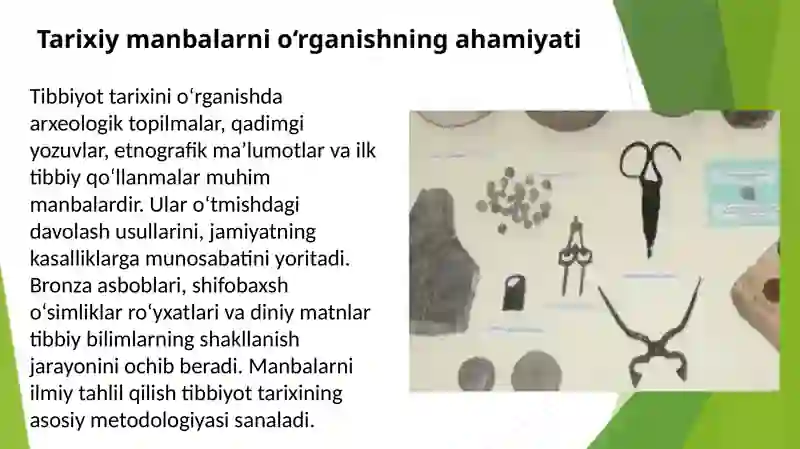 Tarixiy manbalarni oʻrganishning ahamiyati

Tibbiyot tarixini oʻrganishda arxeologik topilmalar, qadimgi yozuvlar, etnografik maʼlumotlar va ilk tibbiy qoʻllanmalar muhim manbalardir. Ular oʻtmishdagi davolash usullarini, jamiyatning kasalliklarga munosabatini yoritadi. Bronza asboblari, shifobaxsh oʻsimliklar roʻyxatlari va diniy matnlar tibbiy bilimlarning shakllanish jarayonini ochib beradi. Manbalarni ilmiy tahlil qilish tibbiyot tarixining asosiy metodologiyasi sanaladi.